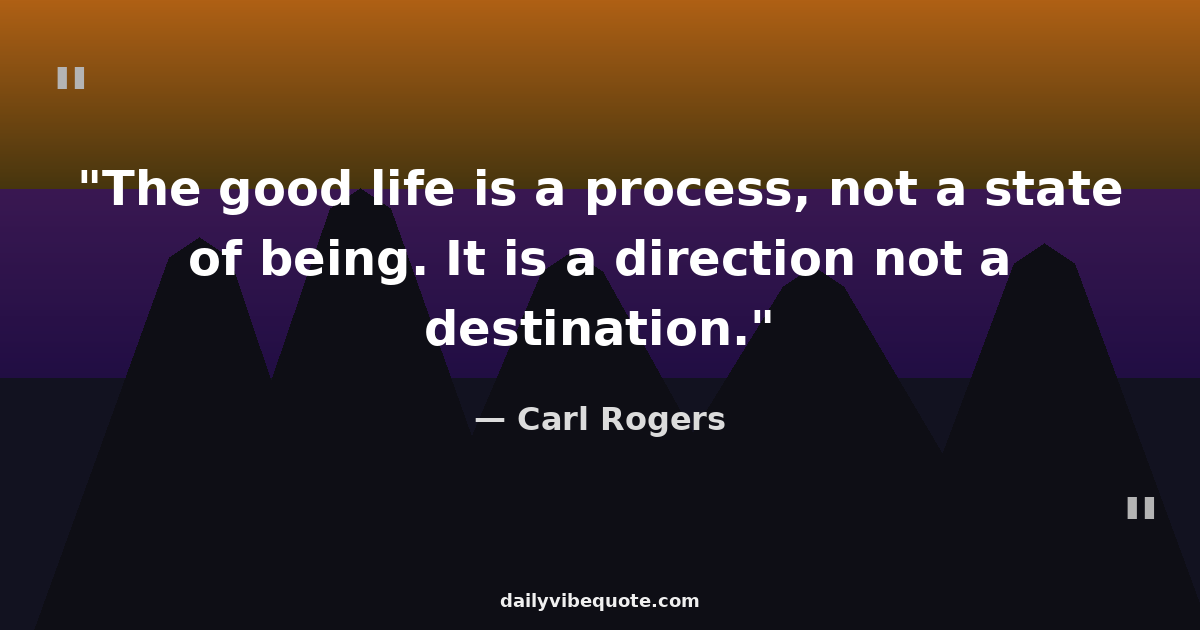 "

"The good life is a process, not a state of being. It is a direction not a destination."

— Carl Rogers

"

dailyvibequote.com